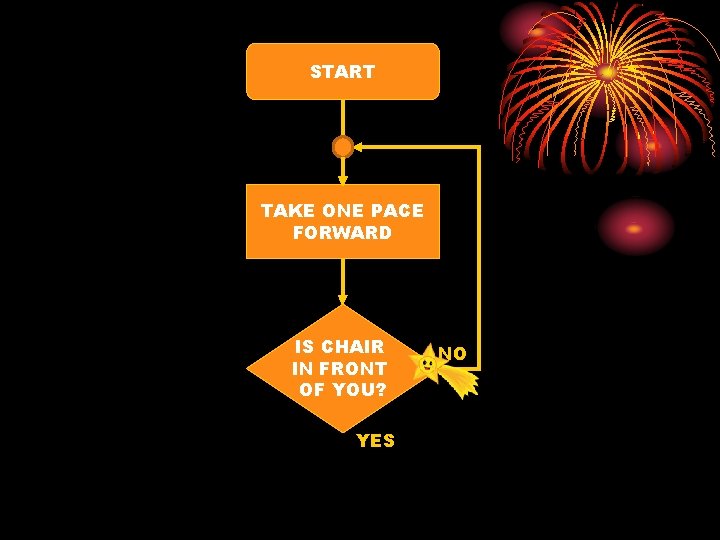 START

TAKE ONE PACE FORWARD

IS CHAIR IN FRONT OF YOU?

NO

YES